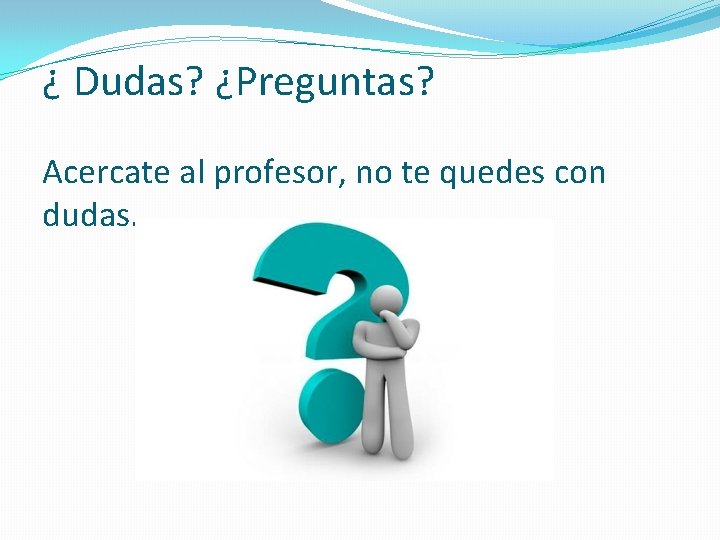 ¿ Dudas? ¿Preguntas?

Acercate al profesor, no te quedes con dudas.